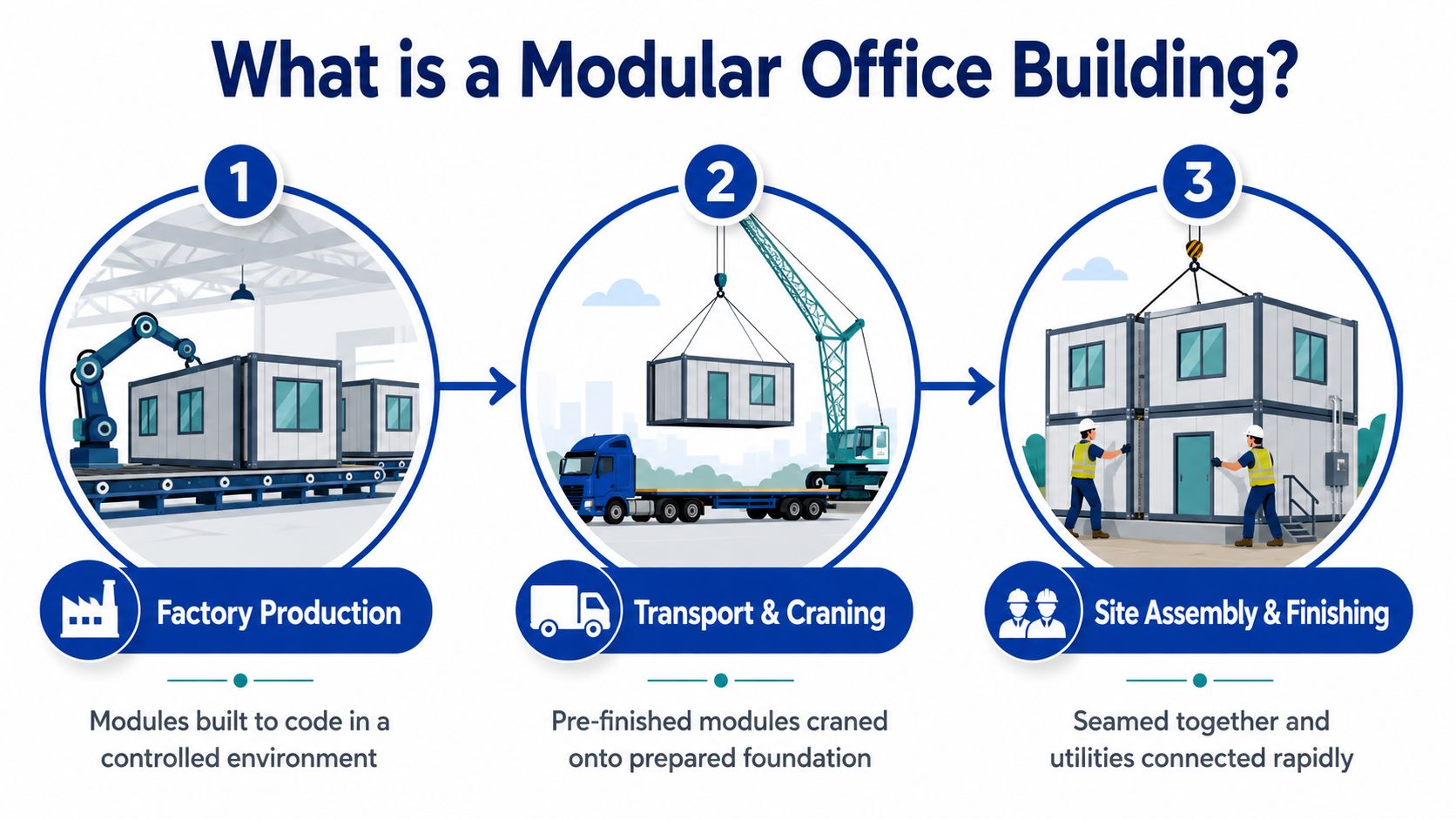 What is a Modular Office Building?

1

Factory Production

Modules built to code in a controlled environment

2

Transport & Craning

Pre-finished modules craned onto prepared foundation

3

Site Assembly & Finishing

Seamed together and utilities connected rapidly